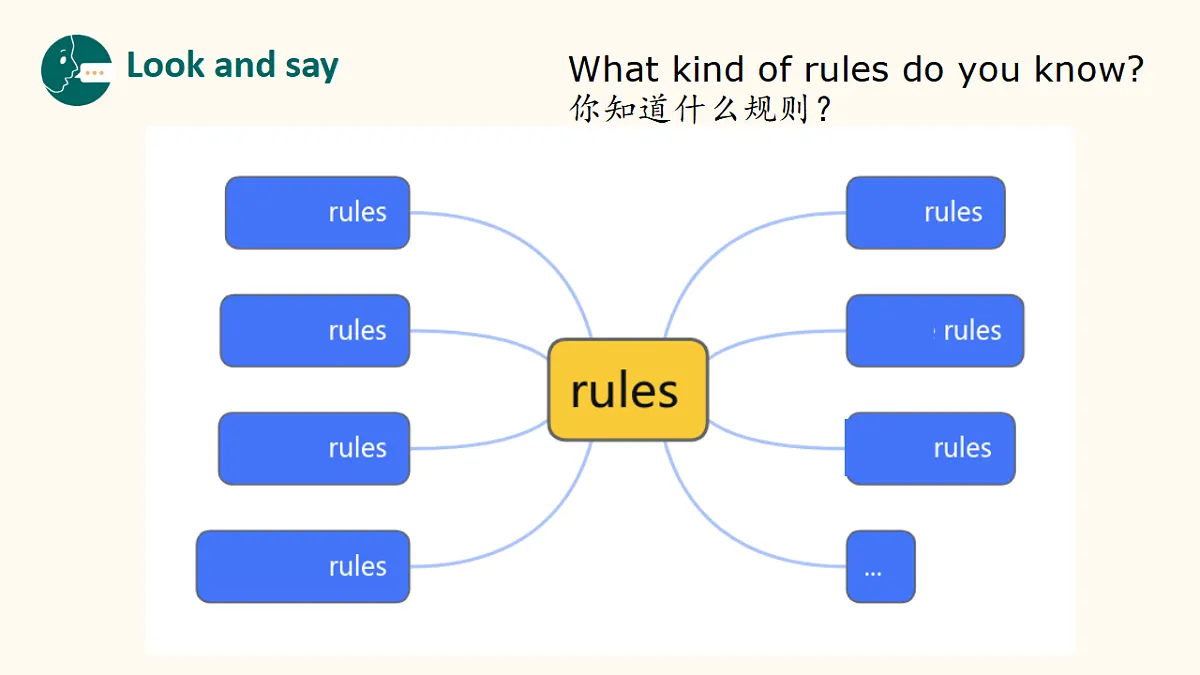 Look and say

What kind of rules do you know?
你知道什么规则?

rules

rules

rules

rules

rules

rules

rules

rules

...